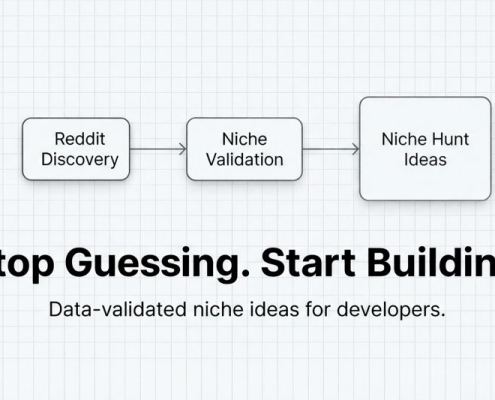 Reddit Discovery

Niche Validation

Niche Hunt Ideas

top Guessing. Start Buildin

Data-validated niche ideas for developers.